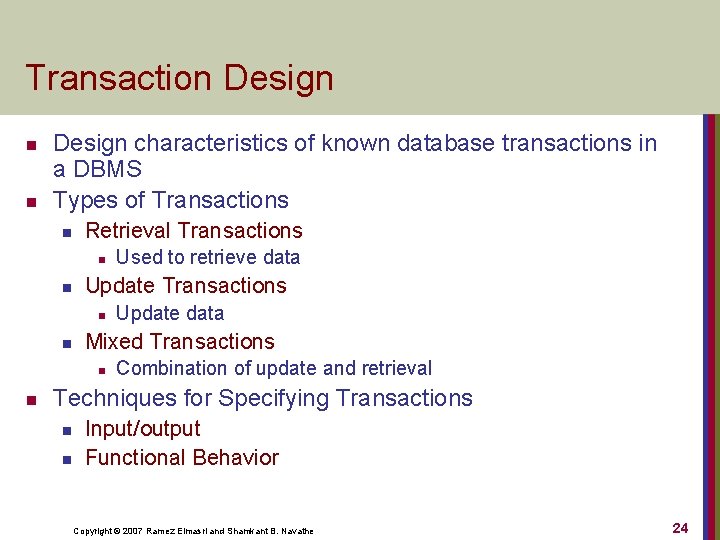 Transaction Design

- Design characteristics of known database transactions in a DBMS
- Types of Transactions
  - Retrieval Transactions
    - Used to retrieve data
  - Update Transactions
    - Update data
  - Mixed Transactions
    - Combination of update and retrieval
- Techniques for Specifying Transactions
  - Input/output
  - Functional Behavior

Copyright © 2007 Ramez Elmasri and Shamkant B. Navathe

24